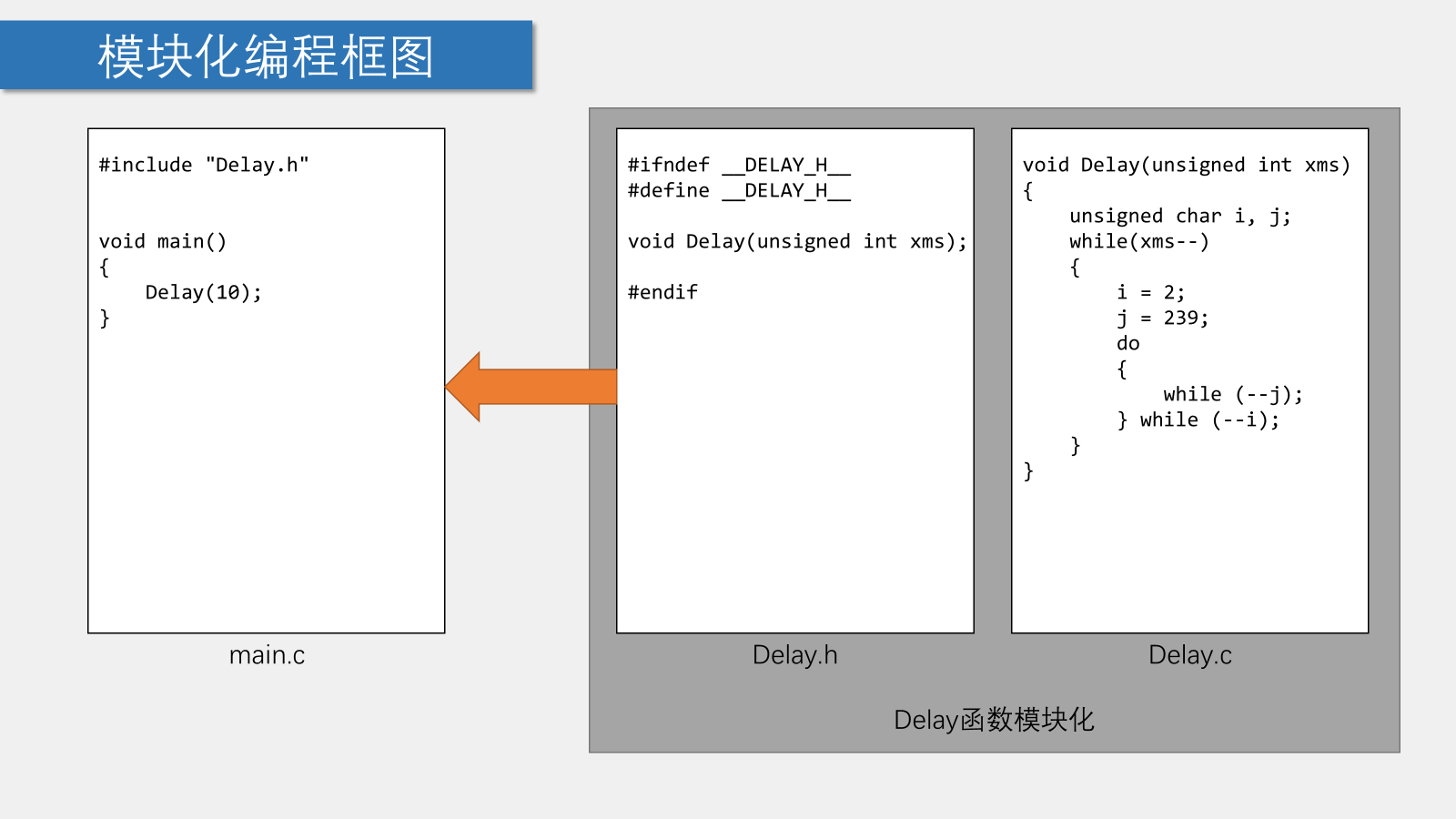 模块化编程框图

#include "Delay.h"

void main()
{
    Delay(10);
}

main.c

#ifndef __DELAY_H__
#define __DELAY_H__

void Delay(unsigned int xms);

#endif

Delay.h

void Delay(unsigned int xms)
{
    unsigned char i, j;
    while(xms--)
    {
        i = 2;
        j = 239;
        do
        {
            while (--j);
        } while (--i);
    }
}

Delay.c

Delay函数模块化